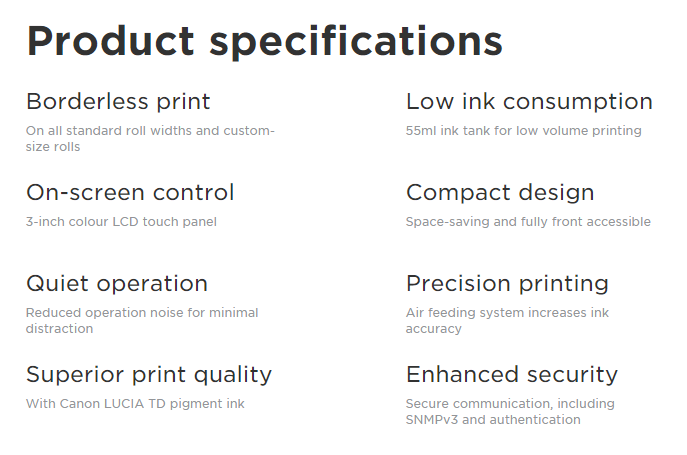 Product specifications

Borderless print

On all standard roll widths and custom-size rolls

On-screen control

3-inch colour LCD touch panel

Quiet operation

Reduced operation noise for minimal distraction

Superior print quality

With Canon LUCIA TD pigment ink

Low ink consumption

55ml ink tank for low volume printing

Compact design

Space-saving and fully front accessible

Precision printing

Air feeding system increases ink accuracy

Enhanced security

Secure communication, including SNMPv3 and authentication